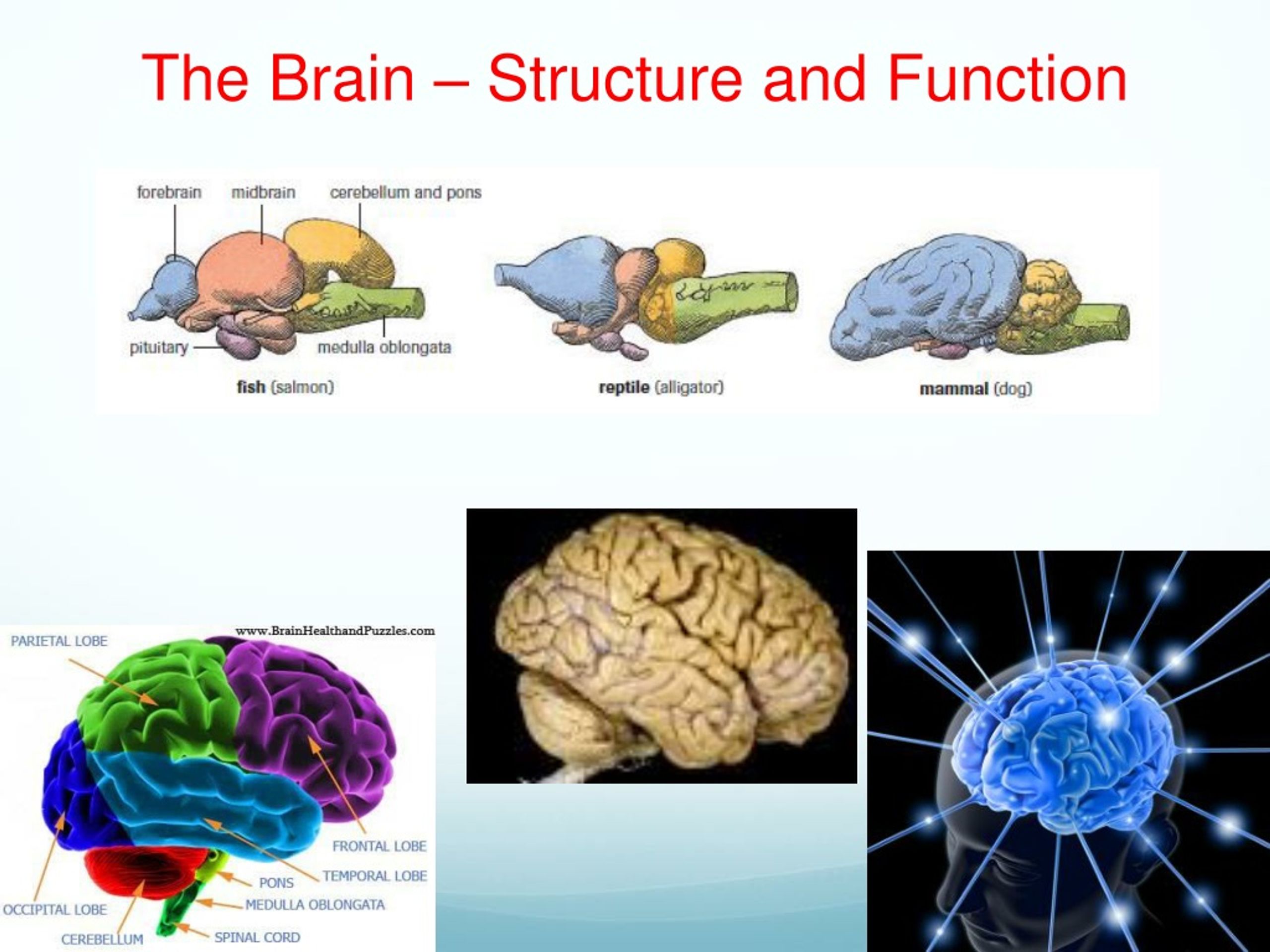 The Brain – Structure and Function

forebrain midbrain cerebellum and pons

pituitary medulla oblongata

fish (salmon)

reptile (alligator)

mammal (dog)

www.BrainHealthandPuzzles.com

PARIETAL LOBE

FRONTAL LOBE

TEMPORAL LOBE

PONS

MEDULLA OBLONGATA

OCCIPITAL LOBE

CEREBELLUM

SPINAL CORD